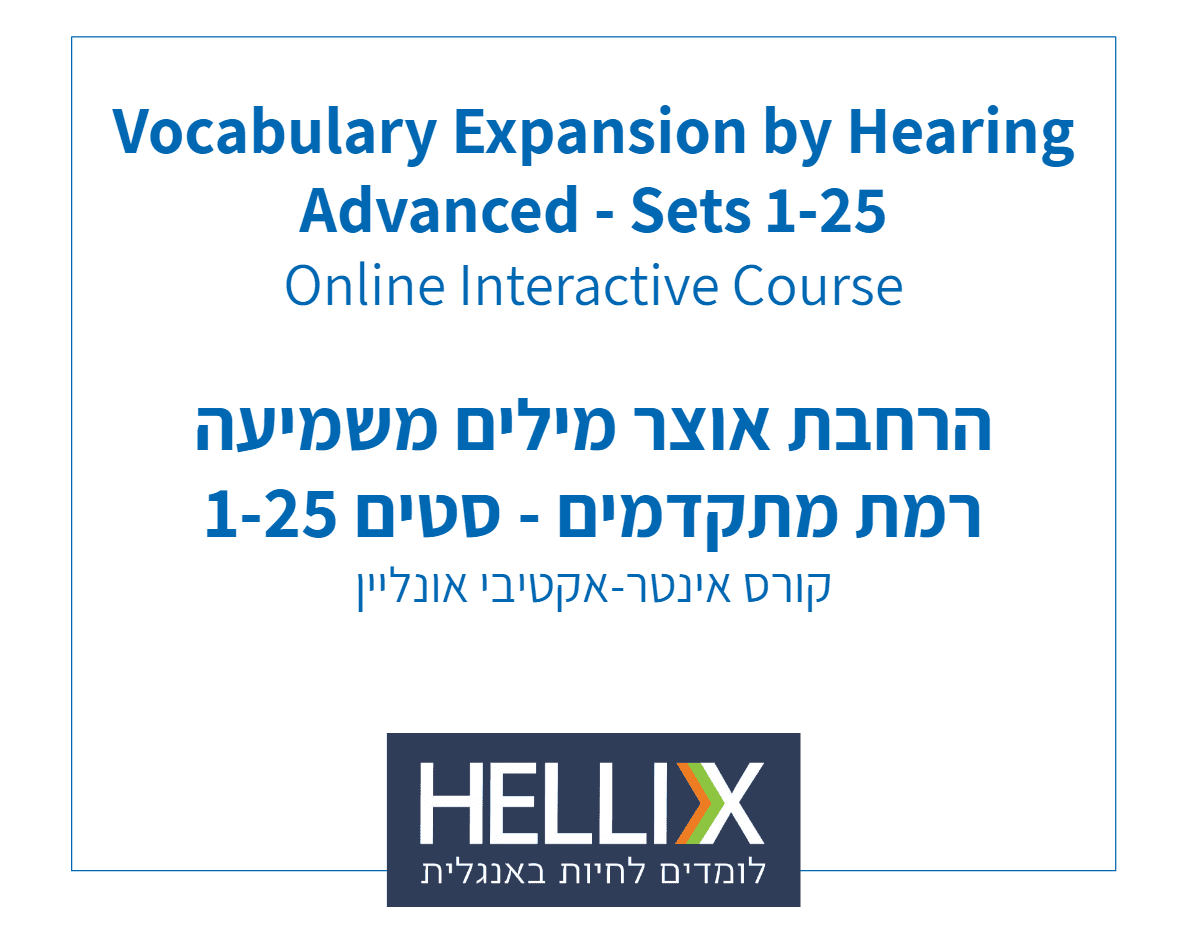 Vocabulary Expansion by Hearing
Advanced - Sets 1-25
Online Interactive Course

הרחבת אוצר מילים משמיעה
רמת מתקדמים - סטים 1-25
קורס אינטר-אקטיבי אונליין

HELLIX
לומדים לחיות באנגלית